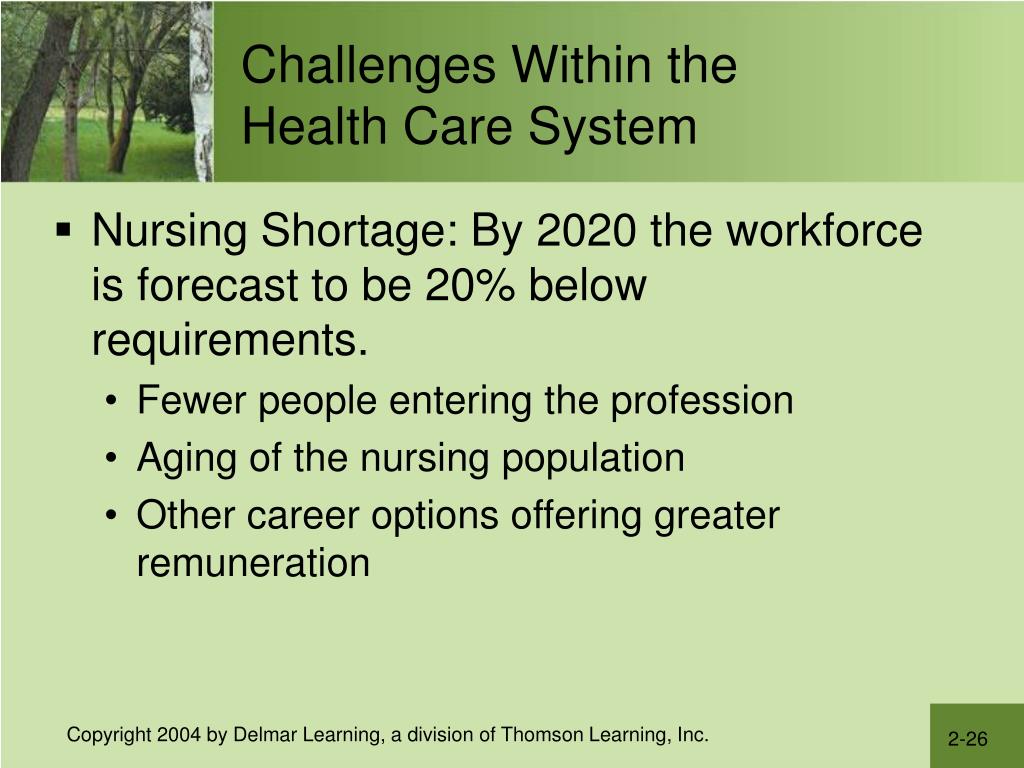 Challenges Within the Health Care System

▪ Nursing Shortage: By 2020 the workforce is forecast to be 20% below requirements.
• Fewer people entering the profession
• Aging of the nursing population
• Other career options offering greater remuneration

Copyright 2004 by Delmar Learning, a division of Thomson Learning, Inc.

2-26